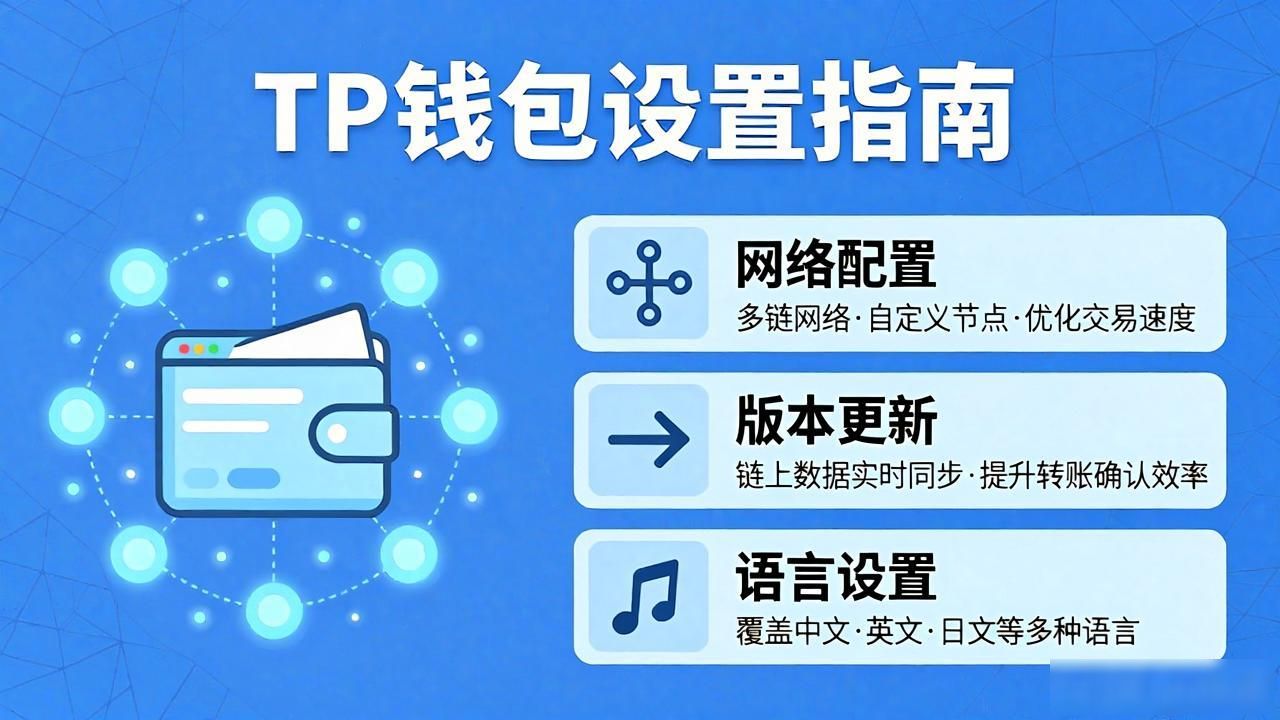 TP钱包设置指南

网络配置
多链网络·自定义节点·优化交易速度

版本更新
链上数据实时同步·提升转账确认效率

语言设置
覆盖中文·英文·日文等多种语言